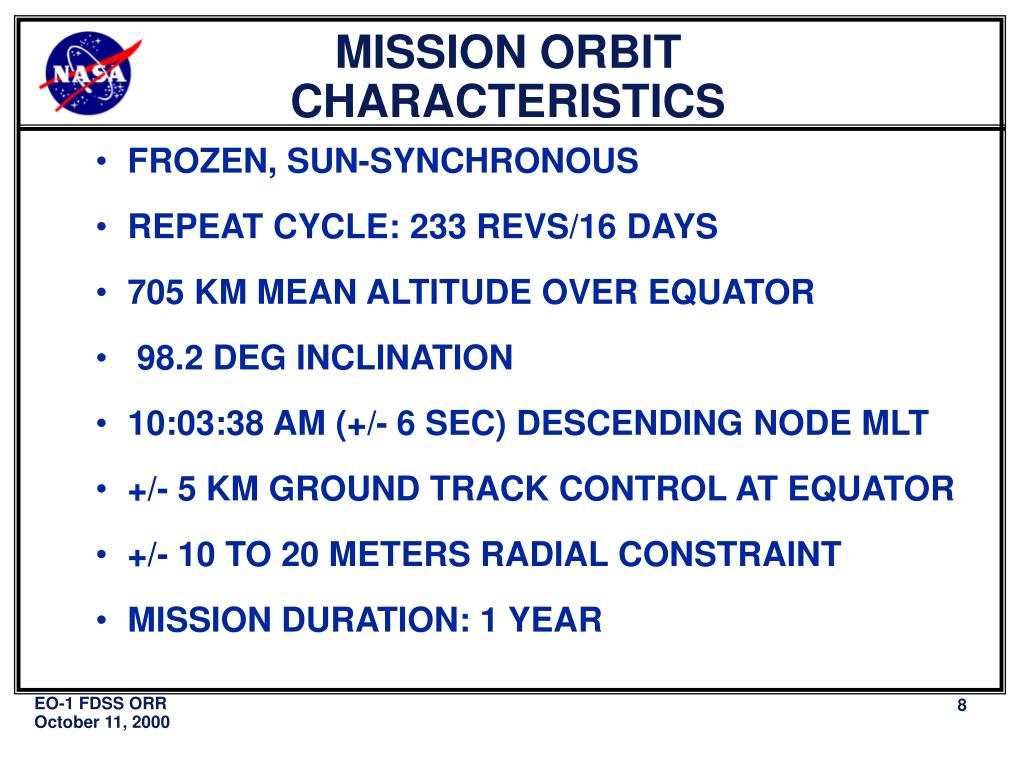 NASA

MISSION ORBIT CHARACTERISTICS

• FROZEN, SUN-SYNCHRONOUS
• REPEAT CYCLE: 233 REVS/16 DAYS
• 705 KM MEAN ALTITUDE OVER EQUATOR
• 98.2 DEG INCLINATION
• 10:03:38 AM (+/- 6 SEC) DESCENDING NODE MLT
• +/- 5 KM GROUND TRACK CONTROL AT EQUATOR
• +/- 10 TO 20 METERS RADIAL CONSTRAINT
• MISSION DURATION: 1 YEAR

EO-1 FDSS ORR
October 11, 2000

8